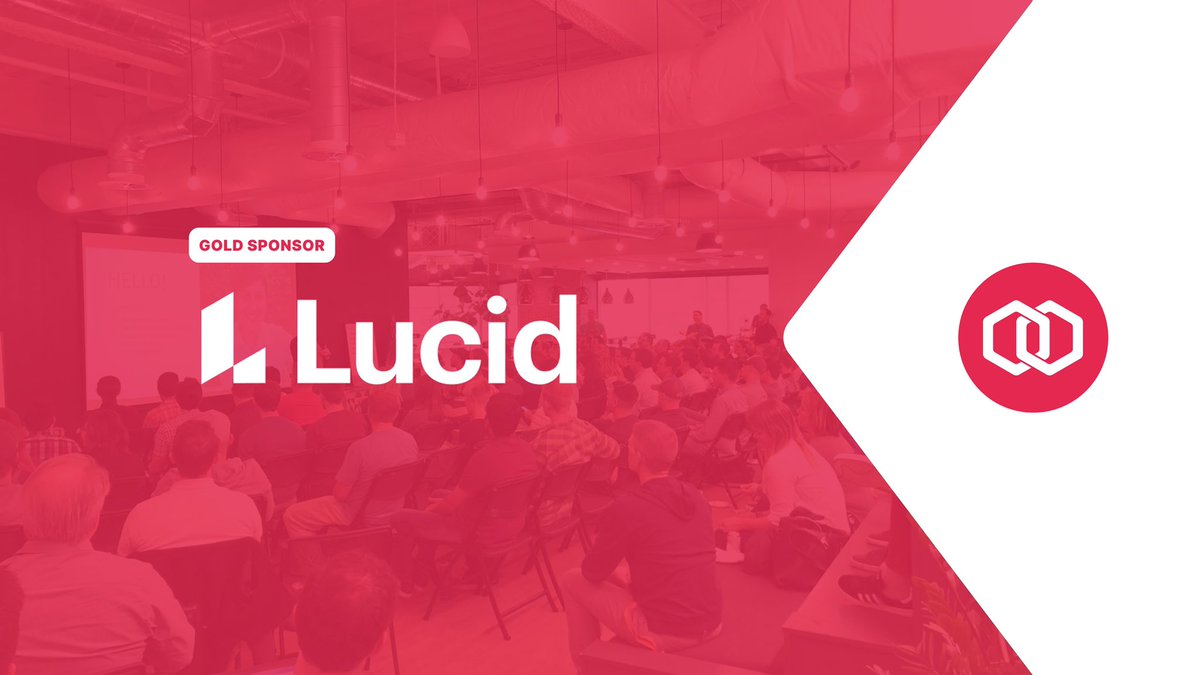 GOLD SPONSOR

Lucid